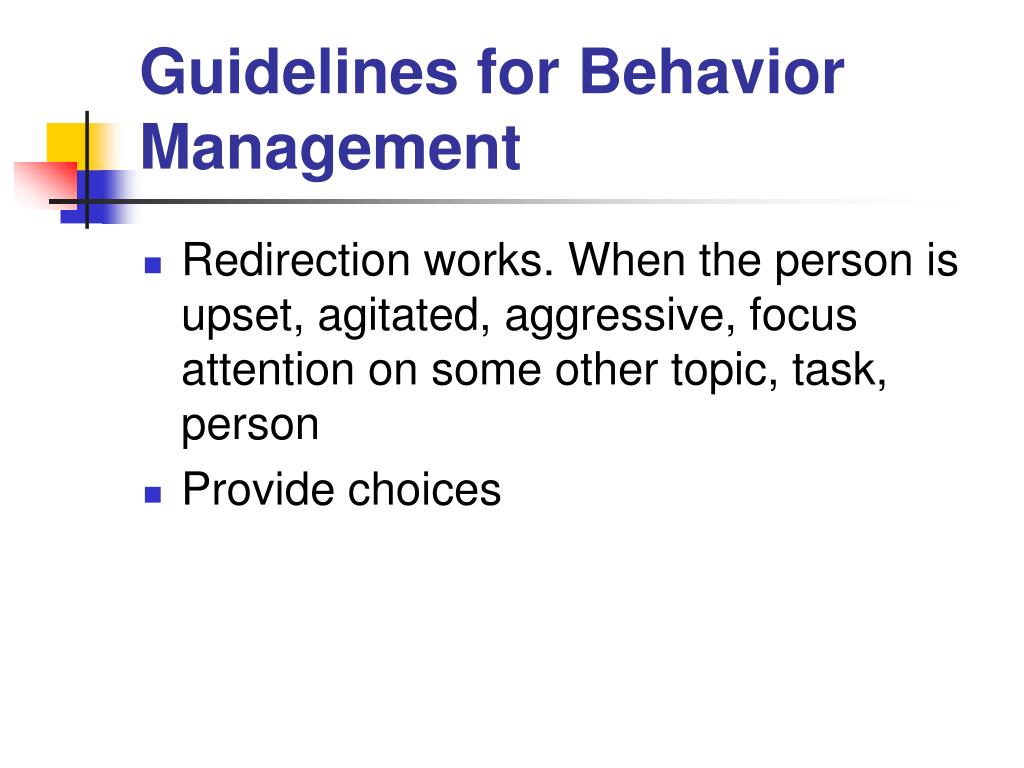 Guidelines for Behavior Management

- Redirection works. When the person is upset, agitated, aggressive, focus attention on some other topic, task, person
- Provide choices